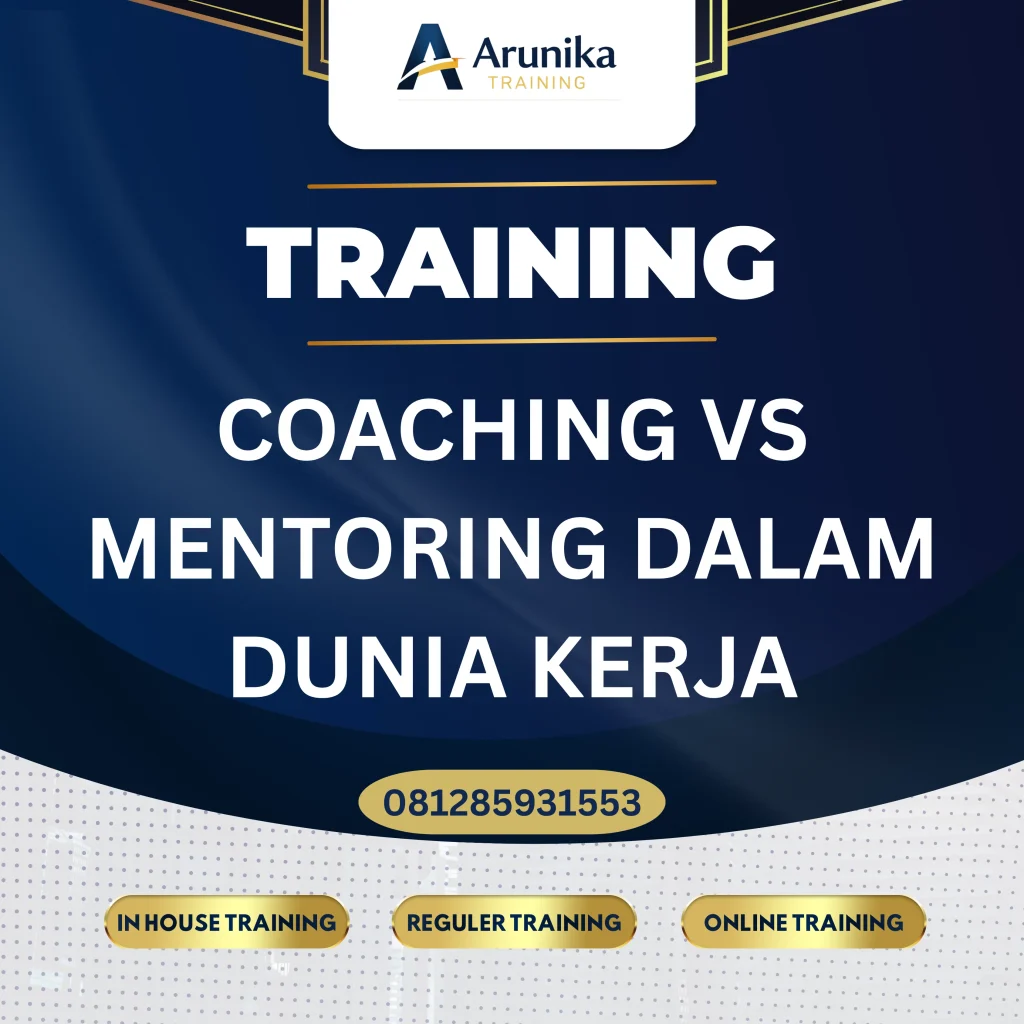 Arunika
TRAINING

TRAINING

COACHING VS MENTORING DALAM DUNIA KERJA

081285931553

IN HOUSE TRAINING

REGULER TRAINING

ONLINE TRAINING